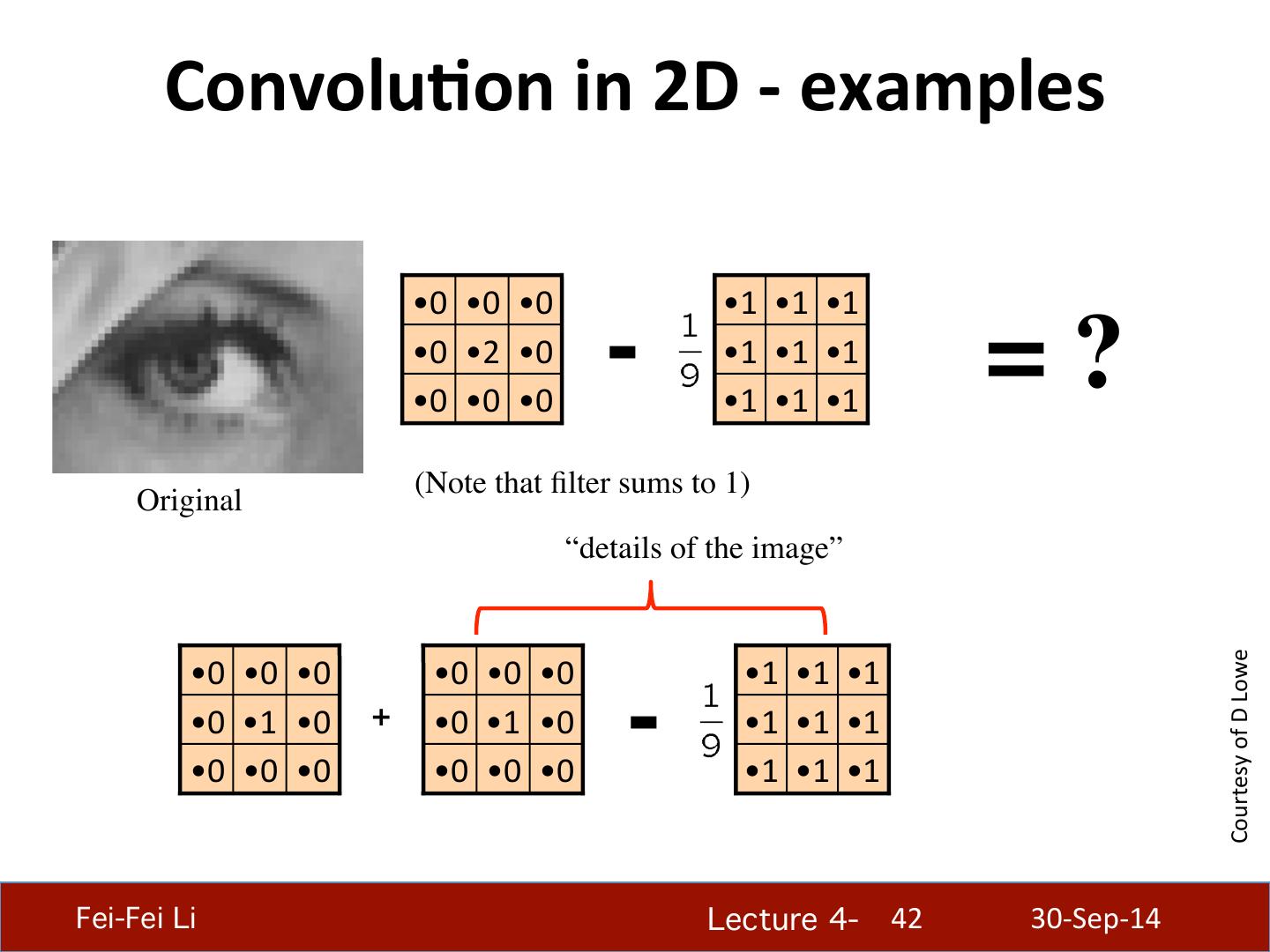 Convolution in 2D - examples

Original

| •0 | •0 | •0 |
|---|---|---|
| •0 | •2 | •0 |
| •0 | •0 | •0 |

-

$\frac{1}{9}$

| •1 | •1 | •1 |
|---|---|---|
| •1 | •1 | •1 |
| •1 | •1 | •1 |

= ?

(Note that filter sums to 1)

"details of the image"

| •0 | •0 | •0 |
|---|---|---|
| •0 | •1 | •0 |
| •0 | •0 | •0 |

+

| •0 | •0 | •0 |
|---|---|---|
| •0 | •1 | •0 |
| •0 | •0 | •0 |

-

$\frac{1}{9}$

| •1 | •1 | •1 |
|---|---|---|
| •1 | •1 | •1 |
| •1 | •1 | •1 |

Courtesy of D Lowe

Fei-Fei Li Lecture 4- 42 30-Sep-14